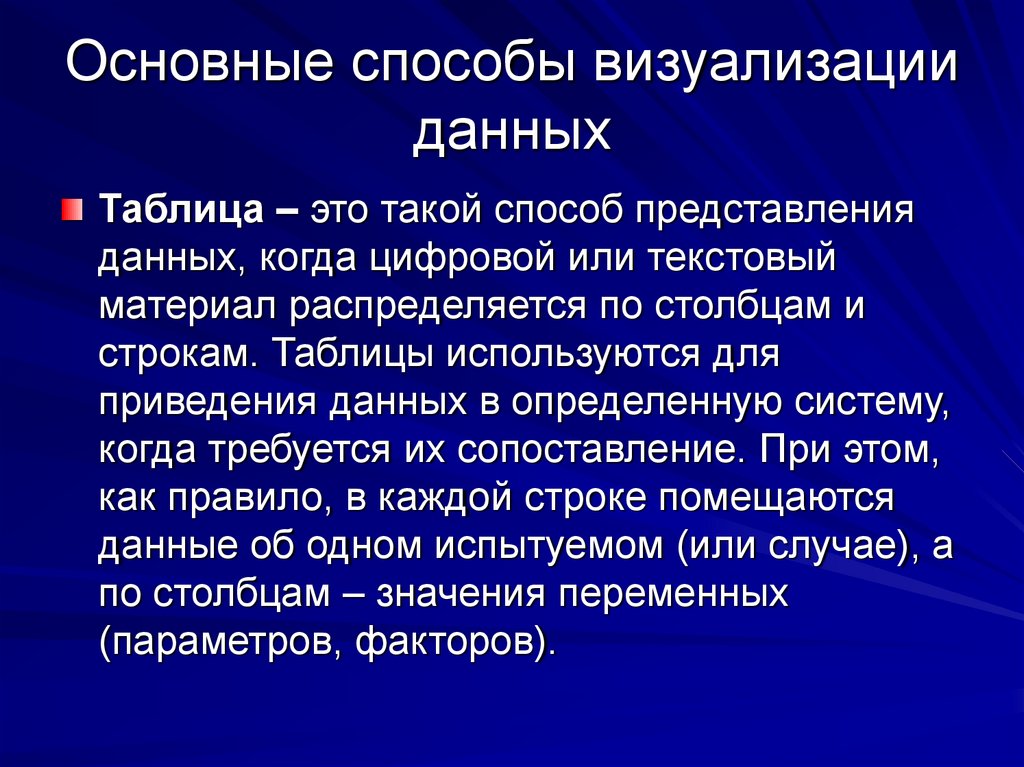 Основные способы визуализации данных

Таблица – это такой способ представления данных, когда цифровой или текстовый материал распределяется по столбцам и строкам. Таблицы используются для приведения данных в определенную систему, когда требуется их сопоставление. При этом, как правило, в каждой строке помещаются данные об одном испытуемом (или случае), а по столбцам – значения переменных (параметров, факторов).